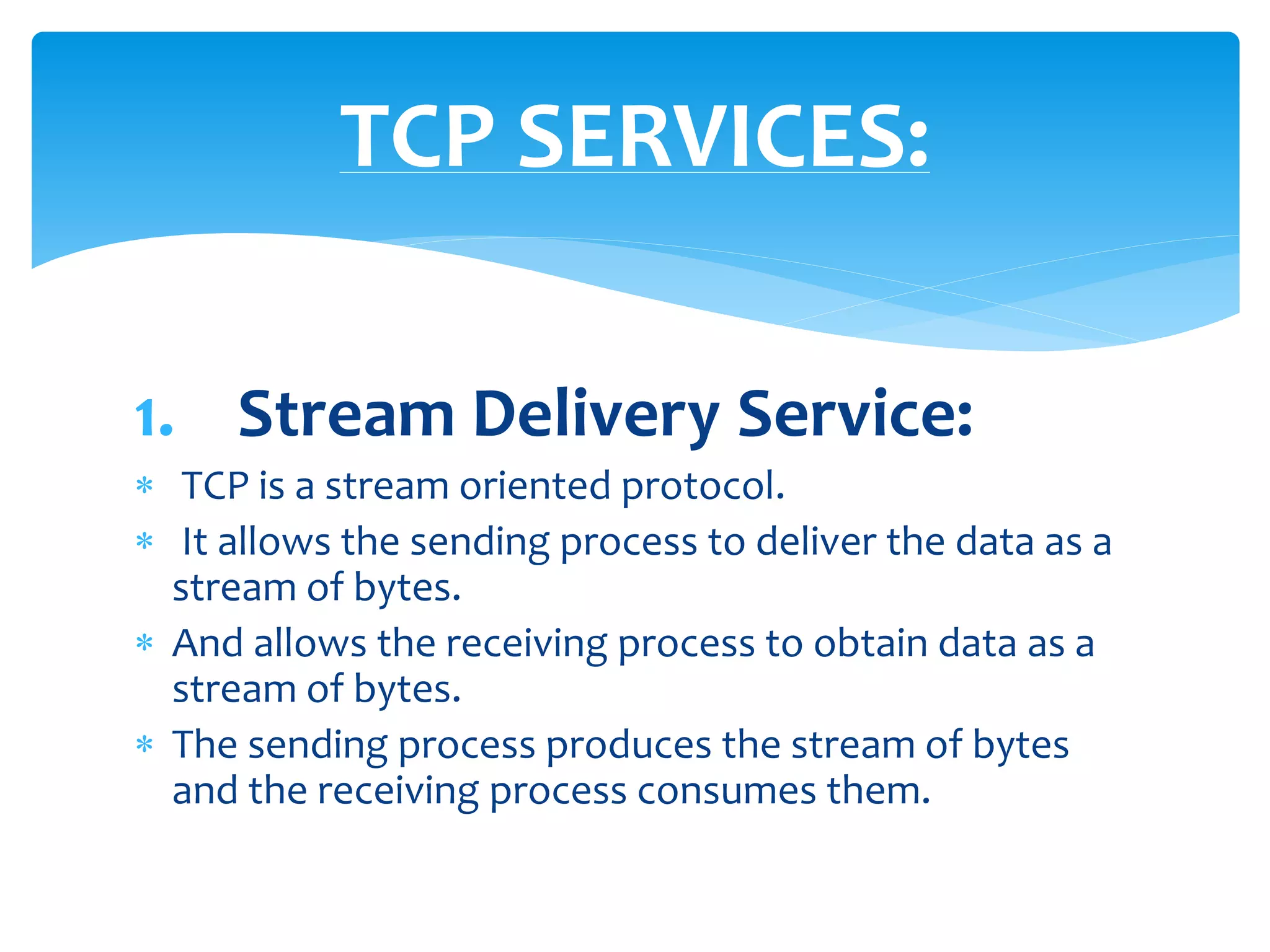 TCP SERVICES:

1. Stream Delivery Service:

* TCP is a stream oriented protocol.
* It allows the sending process to deliver the data as a stream of bytes.
* And allows the receiving process to obtain data as a stream of bytes.
* The sending process produces the stream of bytes and the receiving process consumes them.